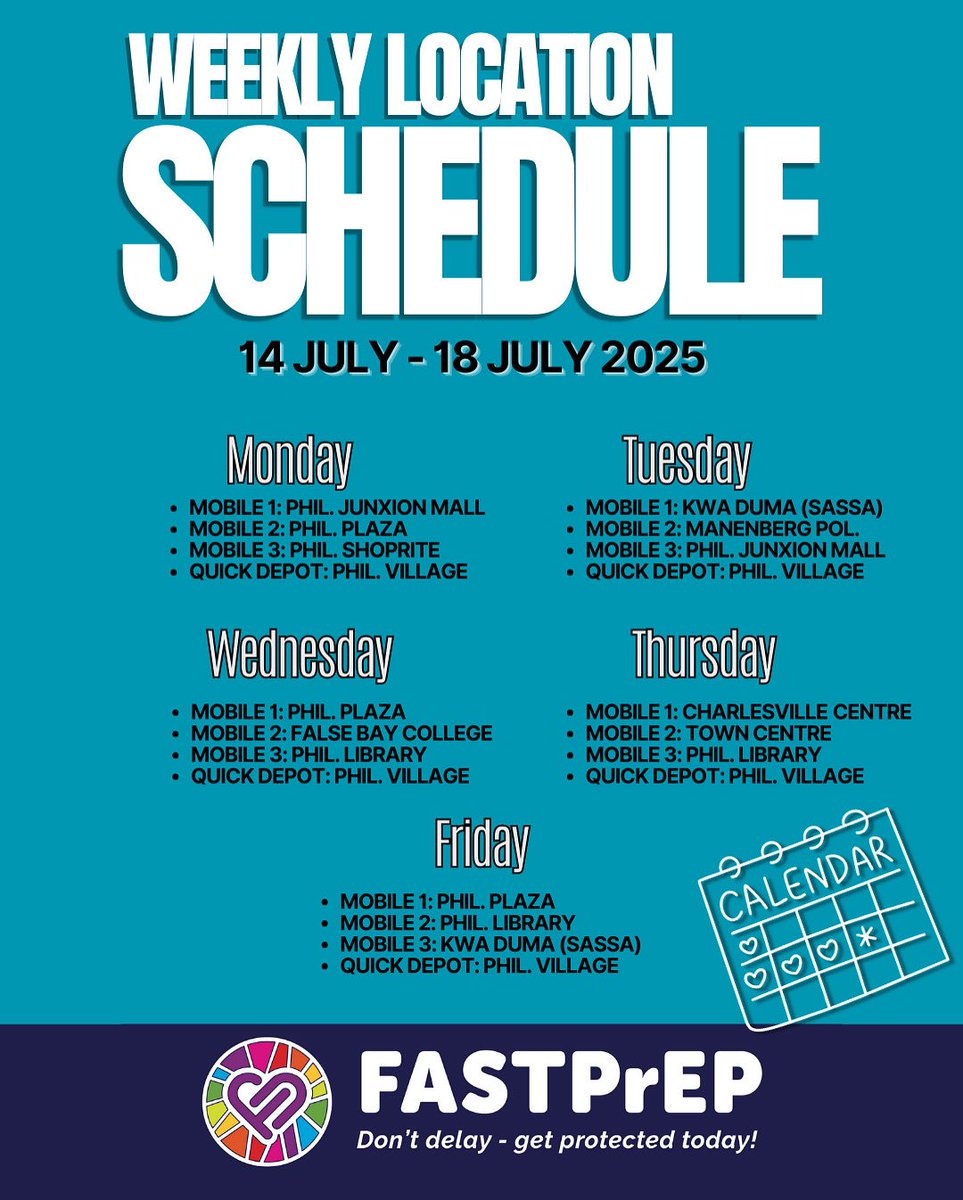 WEEKLY LOCATION
SCHEDULE

14 JULY - 18 JULY 2025

Monday
- MOBILE 1: PHIL. JUNXION MALL
- MOBILE 2: PHIL. PLAZA
- MOBILE 3: PHIL. SHOPRITE
- QUICK DEPOT: PHIL. VILLAGE

Tuesday
- MOBILE 1: KWA DUMA (SASSA)
- MOBILE 2: MANENBERG POL.
- MOBILE 3: PHIL. JUNXION MALL
- QUICK DEPOT: PHIL. VILLAGE

Wednesday
- MOBILE 1: PHIL. PLAZA
- MOBILE 2: FALSE BAY COLLEGE
- MOBILE 3: PHIL. LIBRARY
- QUICK DEPOT: PHIL. VILLAGE

Thursday
- MOBILE 1: CHARLESVILLE CENTRE
- MOBILE 2: TOWN CENTRE
- MOBILE 3: PHIL. LIBRARY
- QUICK DEPOT: PHIL. VILLAGE

Friday
- MOBILE 1: PHIL. PLAZA
- MOBILE 2: PHIL. LIBRARY
- MOBILE 3: KWA DUMA (SASSA)
- QUICK DEPOT: PHIL. VILLAGE

CALENDAR

FASTPrEP
Don't delay - get protected today!